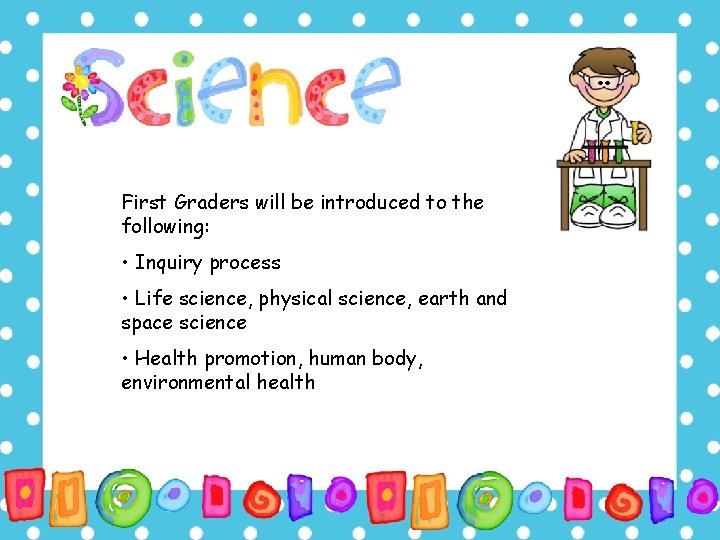 Science

First Graders will be introduced to the following:

• Inquiry process

• Life science, physical science, earth and space science

• Health promotion, human body, environmental health